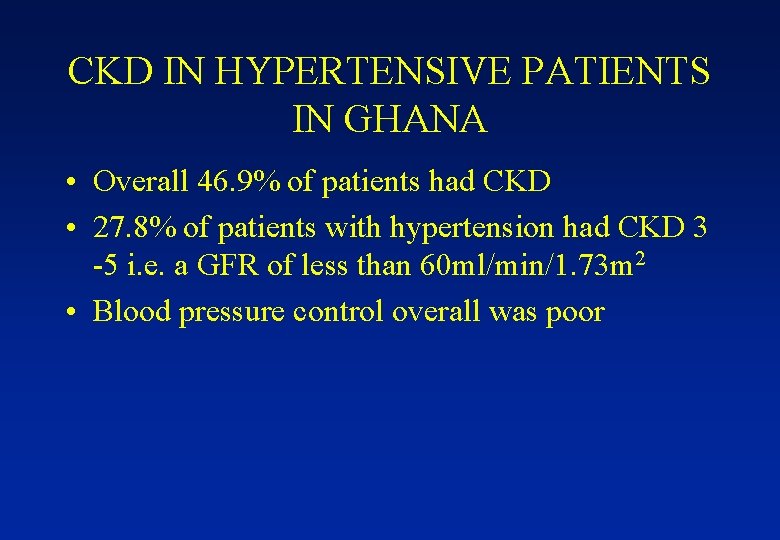 CKD IN HYPERTENSIVE PATIENTS IN GHANA

• Overall 46.9% of patients had CKD
• 27.8% of patients with hypertension had CKD 3 -5 i.e. a GFR of less than 60ml/min/1.73m$^2$
• Blood pressure control overall was poor